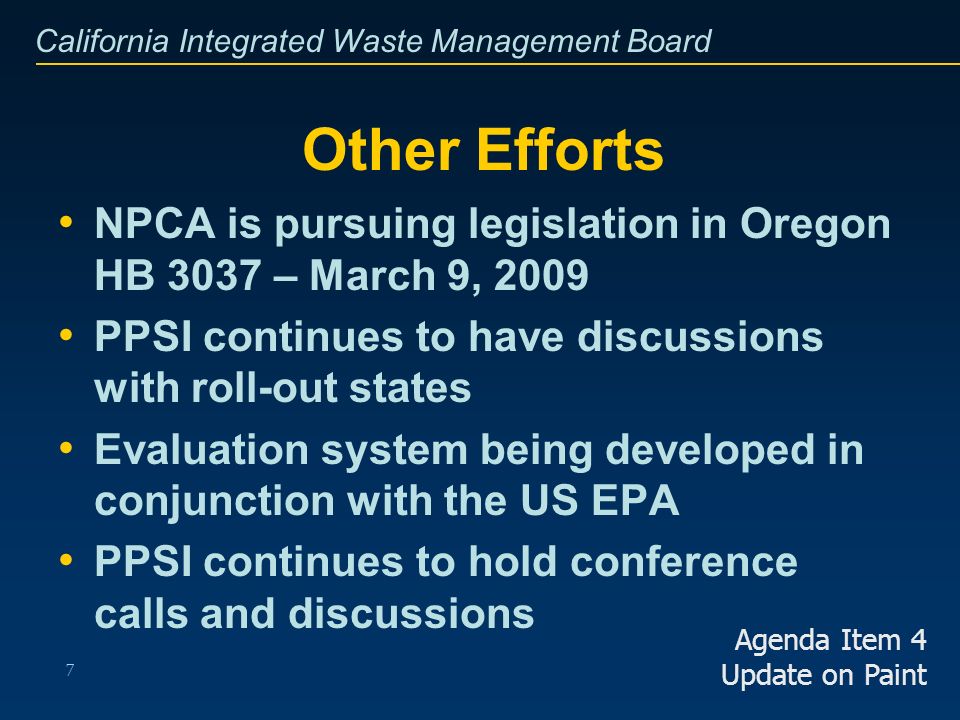 California Integrated Waste Management Board

Other Efforts

• NPCA is pursuing legislation in Oregon HB 3037 – March 9, 2009
• PPSI continues to have discussions with roll-out states
• Evaluation system being developed in conjunction with the US EPA
• PPSI continues to hold conference calls and discussions

7

Agenda Item 4
Update on Paint